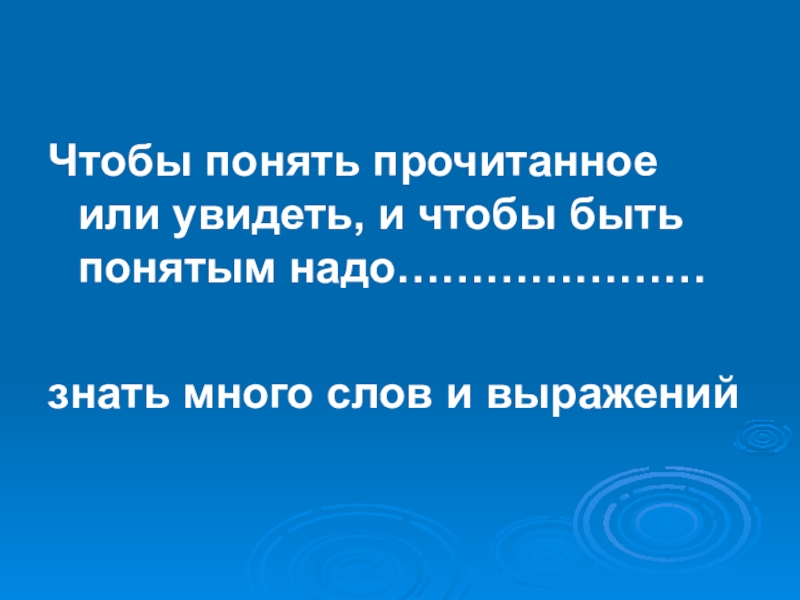 Чтобы понять прочитанное или увидеть, и чтобы быть понятым надо…………………

знать много слов и выражений